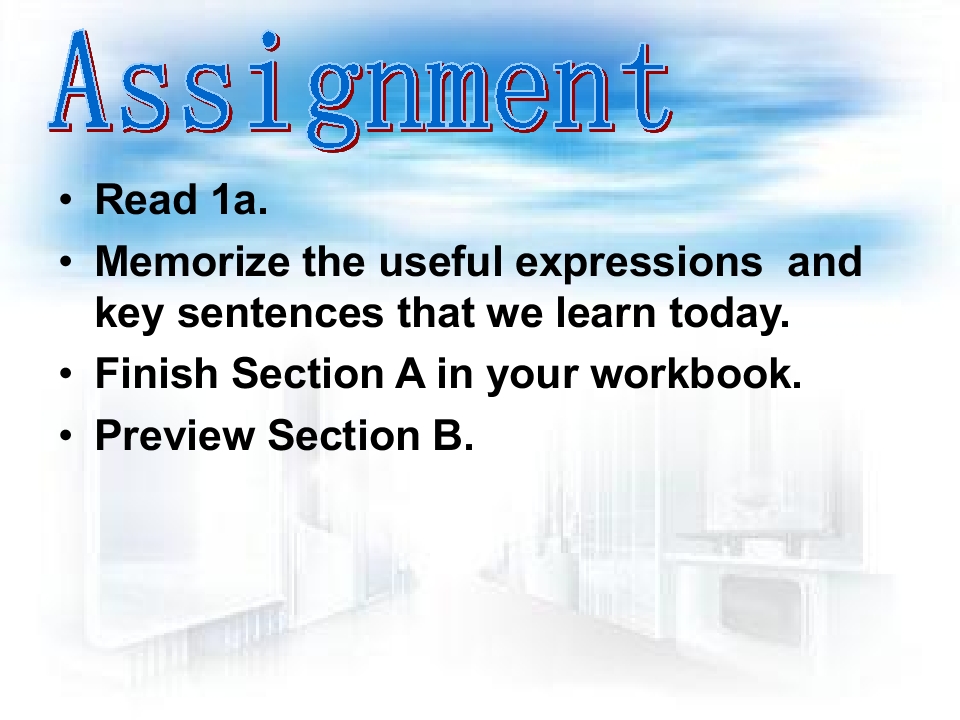 Assignment

• Read 1a.
• Memorize the useful expressions and key sentences that we learn today.
• Finish Section A in your workbook.
• Preview Section B.